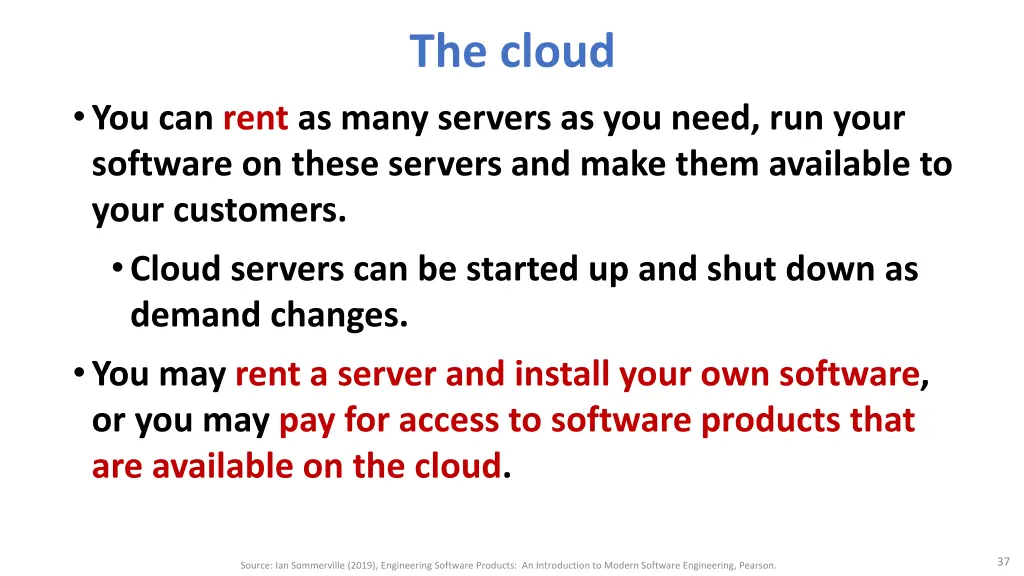 The cloud

• You can rent as many servers as you need, run your software on these servers and make them available to your customers.

• Cloud servers can be started up and shut down as demand changes.

• You may rent a server and install your own software, or you may pay for access to software products that are available on the cloud.

Source: Ian Sommerville (2019), Engineering Software Products: An Introduction to Modern Software Engineering, Pearson.

37